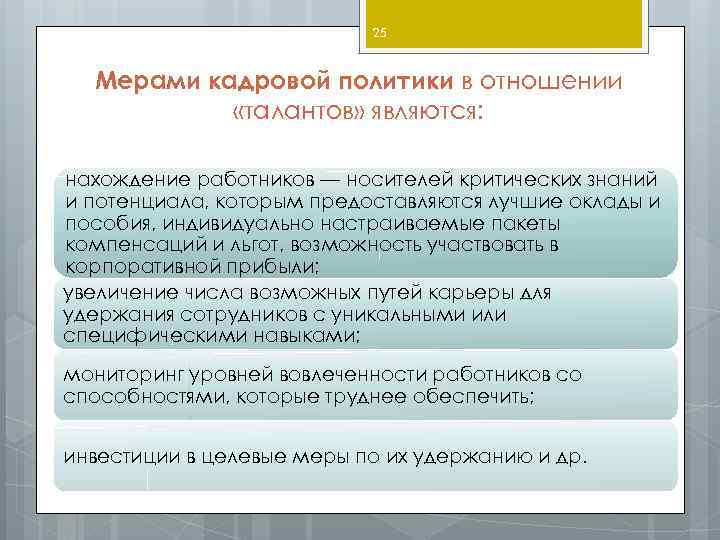 25

Мерами кадровой политики в отношении «талантов» являются:

нахождение работников — носителей критических знаний и потенциала, которым предоставляются лучшие оклады и пособия, индивидуально настраиваемые пакеты компенсаций и льгот, возможность участвовать в корпоративной прибыли;

увеличение числа возможных путей карьеры для удержания сотрудников с уникальными или специфическими навыками;

мониторинг уровней вовлеченности работников со способностями, которые труднее обеспечить;

инвестиции в целевые меры по их удержанию и др.